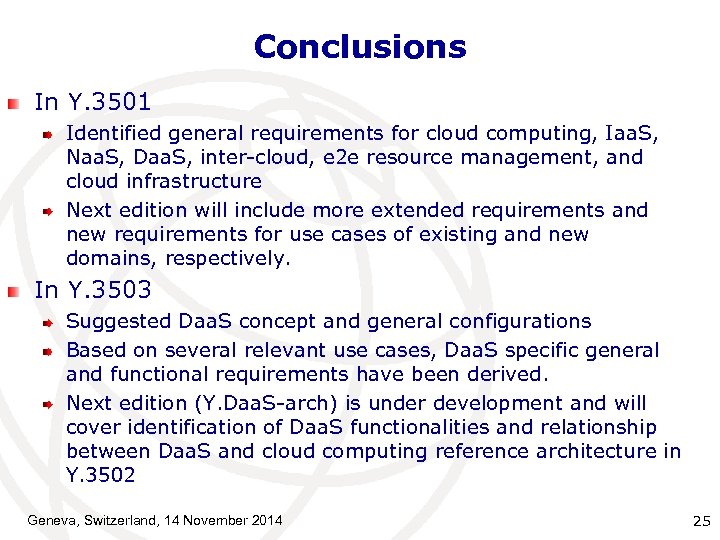 Conclusions

In Y.3501

Identified general requirements for cloud computing, IaaS, NaaS, DaaS, inter-cloud, e2e resource management, and cloud infrastructure

Next edition will include more extended requirements and new requirements for use cases of existing and new domains, respectively.

In Y.3503

Suggested DaaS concept and general configurations

Based on several relevant use cases, DaaS specific general and functional requirements have been derived.

Next edition (Y.DaaS-arch) is under development and will cover identification of DaaS functionalities and relationship between DaaS and cloud computing reference architecture in Y.3502

Geneva, Switzerland, 14 November 2014

25